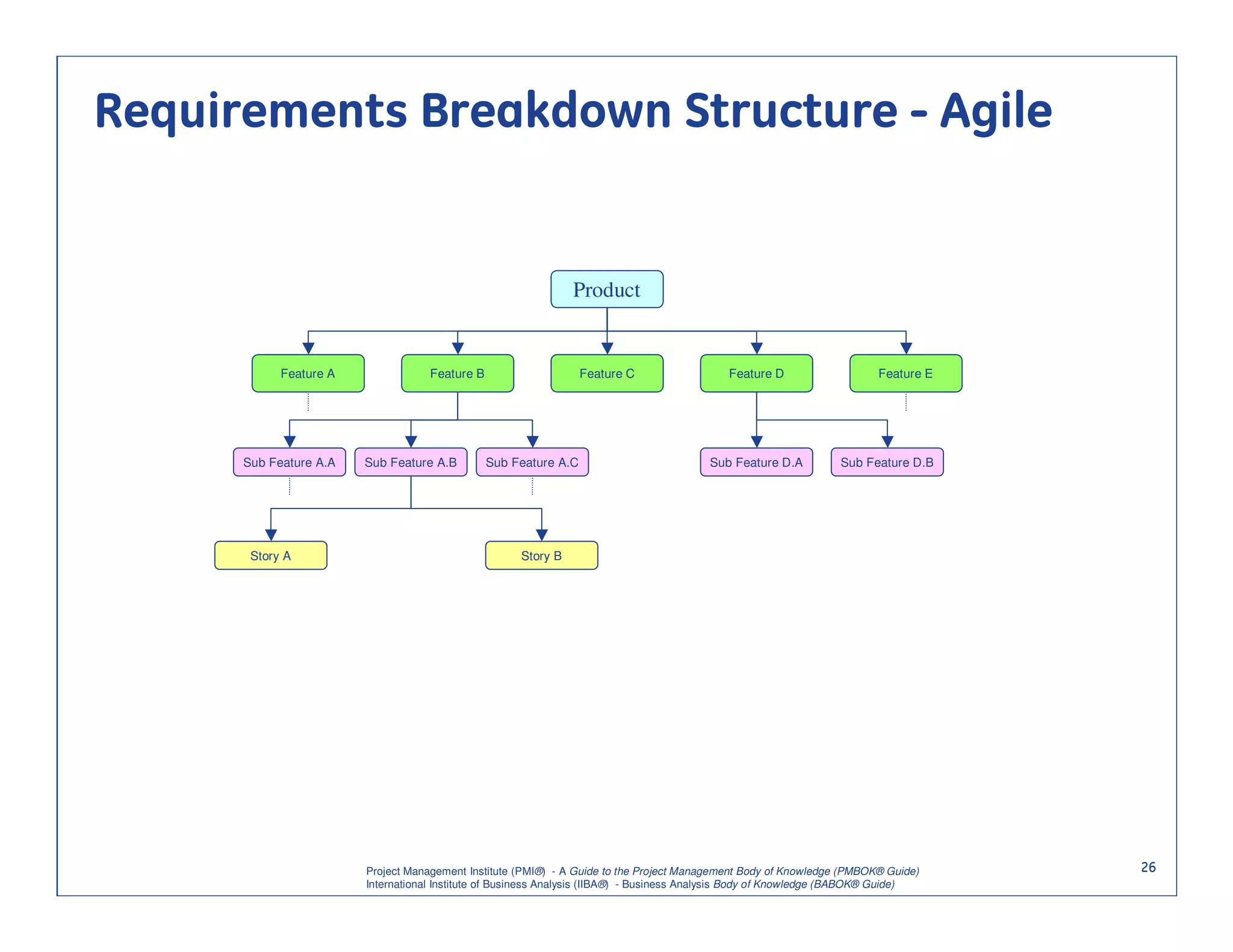 Requirements Breakdown Structure - Agile

Product

Feature A

Feature B

Feature C

Feature D

Feature E

Sub Feature A.A

Sub Feature A.B

Sub Feature A.C

Sub Feature D.A

Sub Feature D.B

Story A

Story B

Project Management Institute (PMI®) - A Guide to the Project Management Body of Knowledge (PMBOK® Guide)
International Institute of Business Analysis (IIBA®) - Business Analysis Body of Knowledge (BABOK® Guide)

26